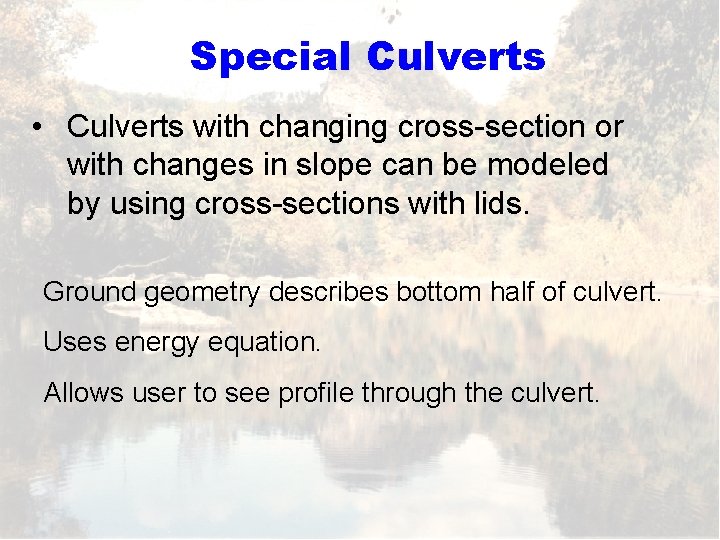 Special Culverts

• Culverts with changing cross-section or with changes in slope can be modeled by using cross-sections with lids.

Ground geometry describes bottom half of culvert.

Uses energy equation.

Allows user to see profile through the culvert.